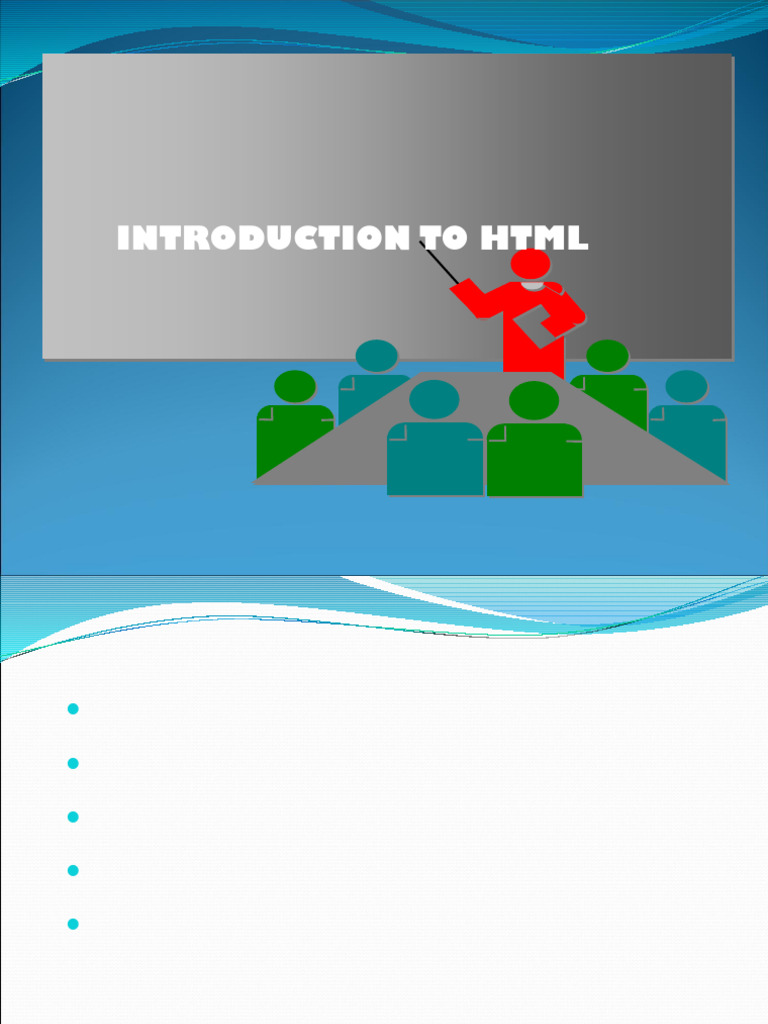 INTRODUCTION TO HTML